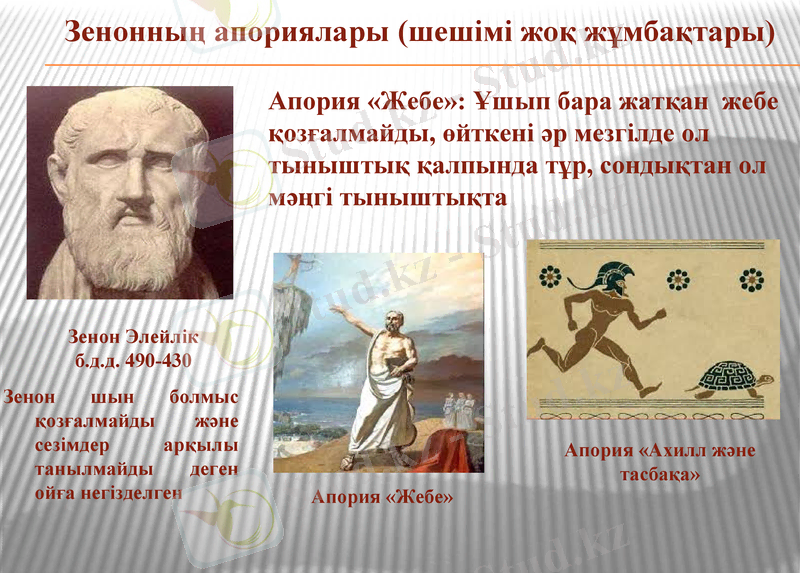 Зенонның апориялары (шешімі жоқ жұмбақтары)

Апория «Жебе»: Ұшып бара жатқан жебе қозғалмайды, өйткені әр мезгілде ол тыныштық қалпында тұр, сондықтан ол мәңгі тыныштықта

Зенон Элейлік
б.д.д. 490-430

Зенон шын болмыс қозғалмайды және сезімдер арқылы танылмайды деген ойға негізделген

Апория «Жебе»

Апория «Ахилл және тасбақа»

Stud.kz